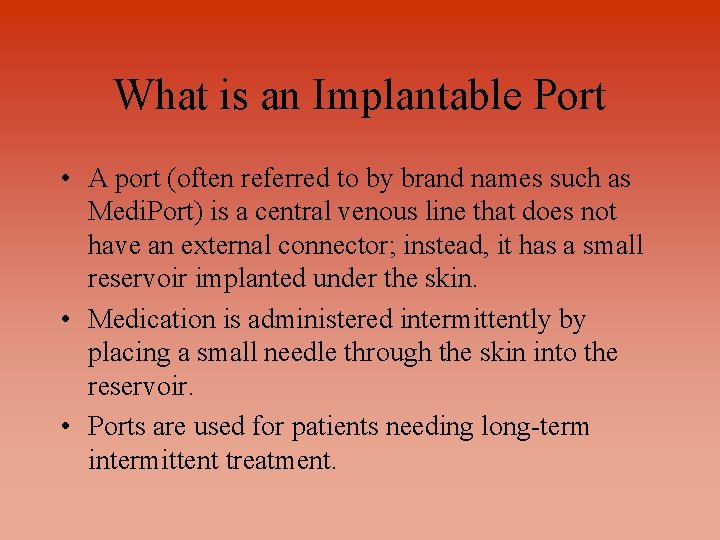 What is an Implantable Port

• A port (often referred to by brand names such as MediPort) is a central venous line that does not have an external connector; instead, it has a small reservoir implanted under the skin.

• Medication is administered intermittently by placing a small needle through the skin into the reservoir.

• Ports are used for patients needing long-term intermittent treatment.